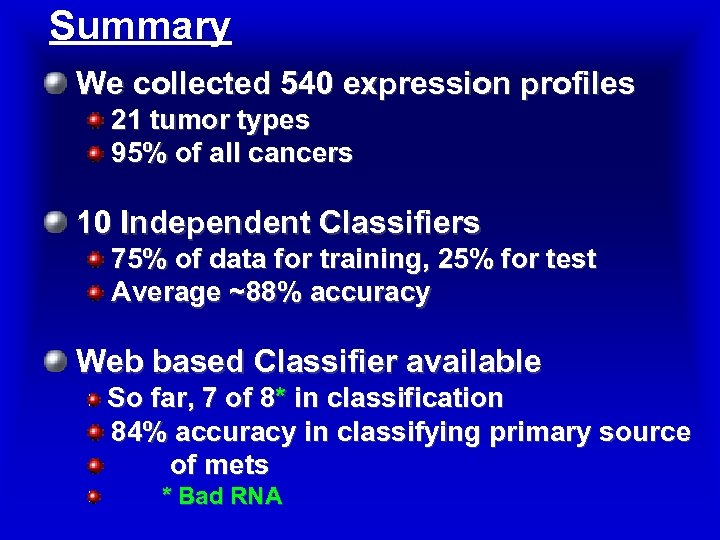 Summary

We collected 540 expression profiles

21 tumor types

95% of all cancers

10 Independent Classifiers

75% of data for training, 25% for test

Average ~88% accuracy

Web based Classifier available

So far, 7 of 8* in classification

84% accuracy in classifying primary source

of mets

* Bad RNA